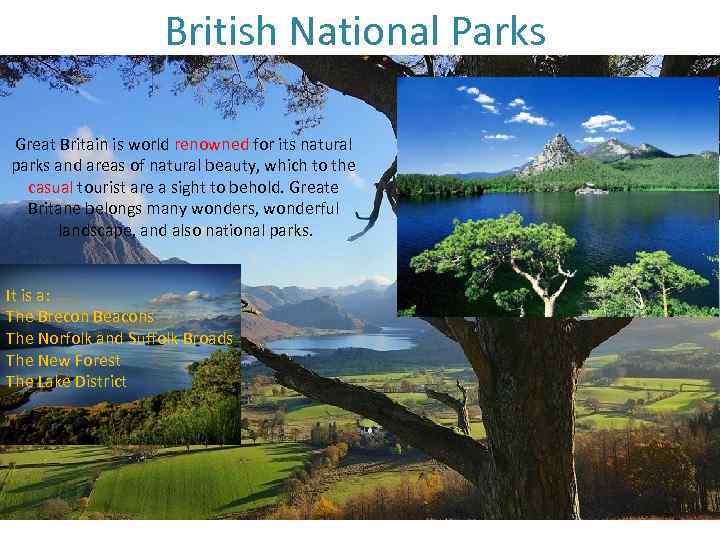 British National Parks

Great Britain is world renowned for its natural parks and areas of natural beauty, which to the casual tourist are a sight to behold. Greate Britane belongs many wonders, wonderful landscape, and also national parks.

It is a:
The Brecon Beacons
The Norfolk and Suffolk Broads
The New Forest
The Lake District